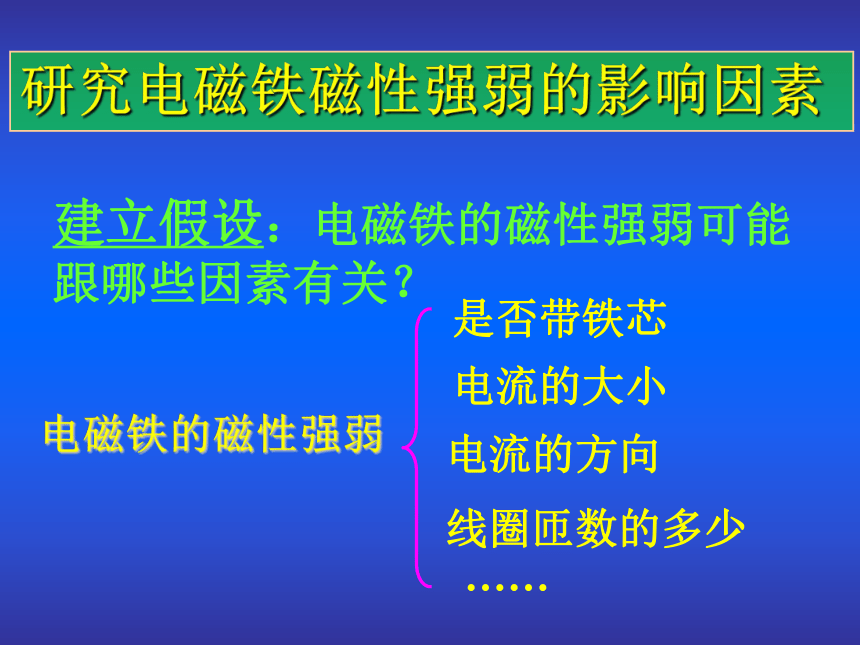 研究电磁铁磁性强弱的影响因素

建立假设：电磁铁的磁性强弱可能跟哪些因素有关？

电磁铁的磁性强弱

是否带铁芯
电流的大小
电流的方向
线圈匝数的多少
……